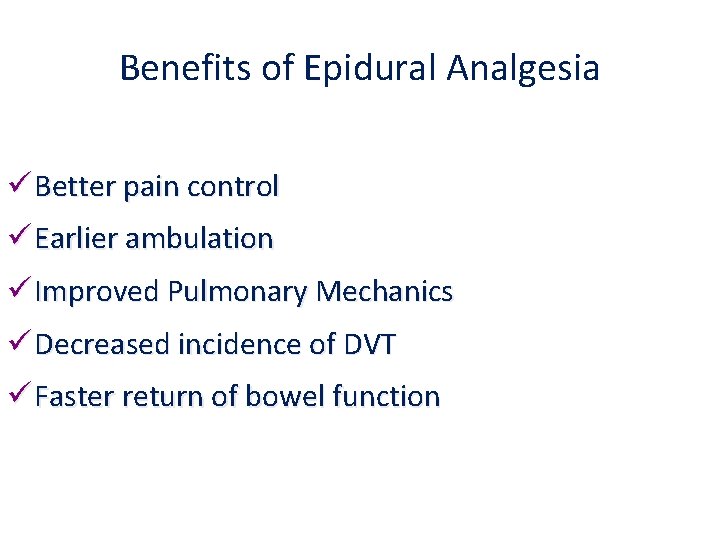 Benefits of Epidural Analgesia

✓ Better pain control

✓ Earlier ambulation

✓ Improved Pulmonary Mechanics

✓ Decreased incidence of DVT

✓ Faster return of bowel function